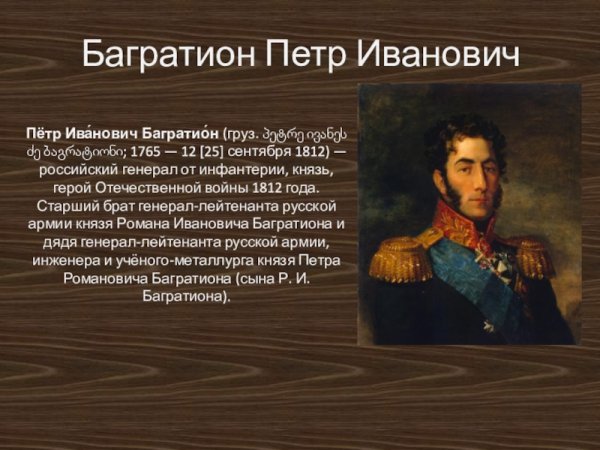 Багратион Петр Иванович

Пётр Ива́нович Багратио́н (груз. პეტრე ივანეს ძე ბაგრატიონი; 1765 — 12 [25] сентября 1812) — российский генерал от инфантерии, князь, герой Отечественной войны 1812 года. Старший брат генерал-лейтенанта русской армии князя Романа Ивановича Багратиона и дядя генерал-лейтенанта русской армии, инженера и учёного-металлурга князя Петра Романовича Багратиона (сына Р. И. Багратиона).